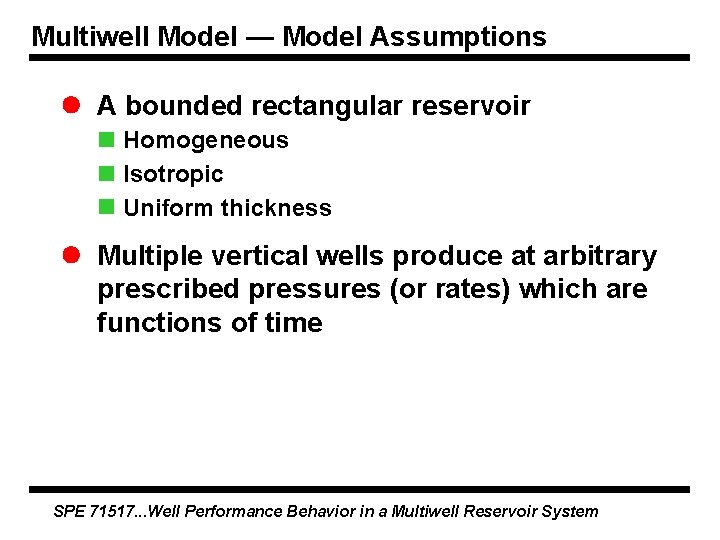 Multiwell Model — Model Assumptions

A bounded rectangular reservoir
Homogeneous
Isotropic
Uniform thickness

Multiple vertical wells produce at arbitrary prescribed pressures (or rates) which are functions of time

SPE 71517...Well Performance Behavior in a Multiwell Reservoir System